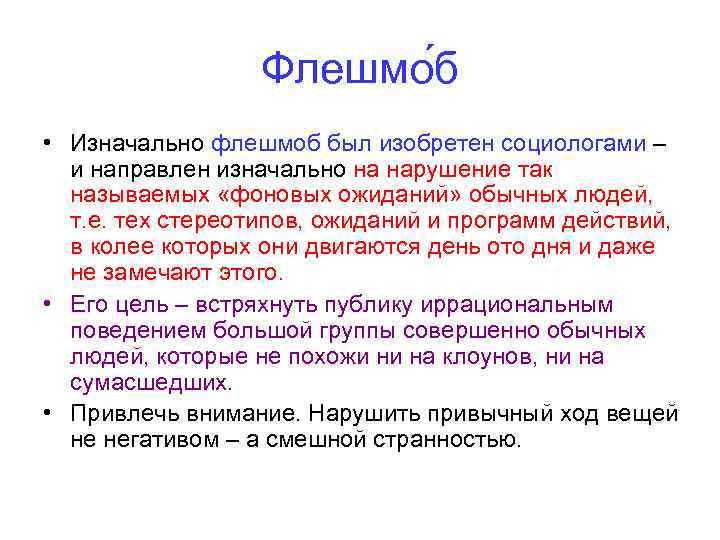 Флешмо́б

• Изначально флешмоб был изобретен социологами – и направлен изначально на нарушение так называемых «фоновых ожиданий» обычных людей, т.е. тех стереотипов, ожиданий и программ действий, в колее которых они двигаются день ото дня и даже не замечают этого.

• Его цель – встряхнуть публику иррациональным поведением большой группы совершенно обычных людей, которые не похожи ни на клоунов, ни на сумасшедших.

• Привлечь внимание. Нарушить привычный ход вещей не негативом – а смешной странностью.